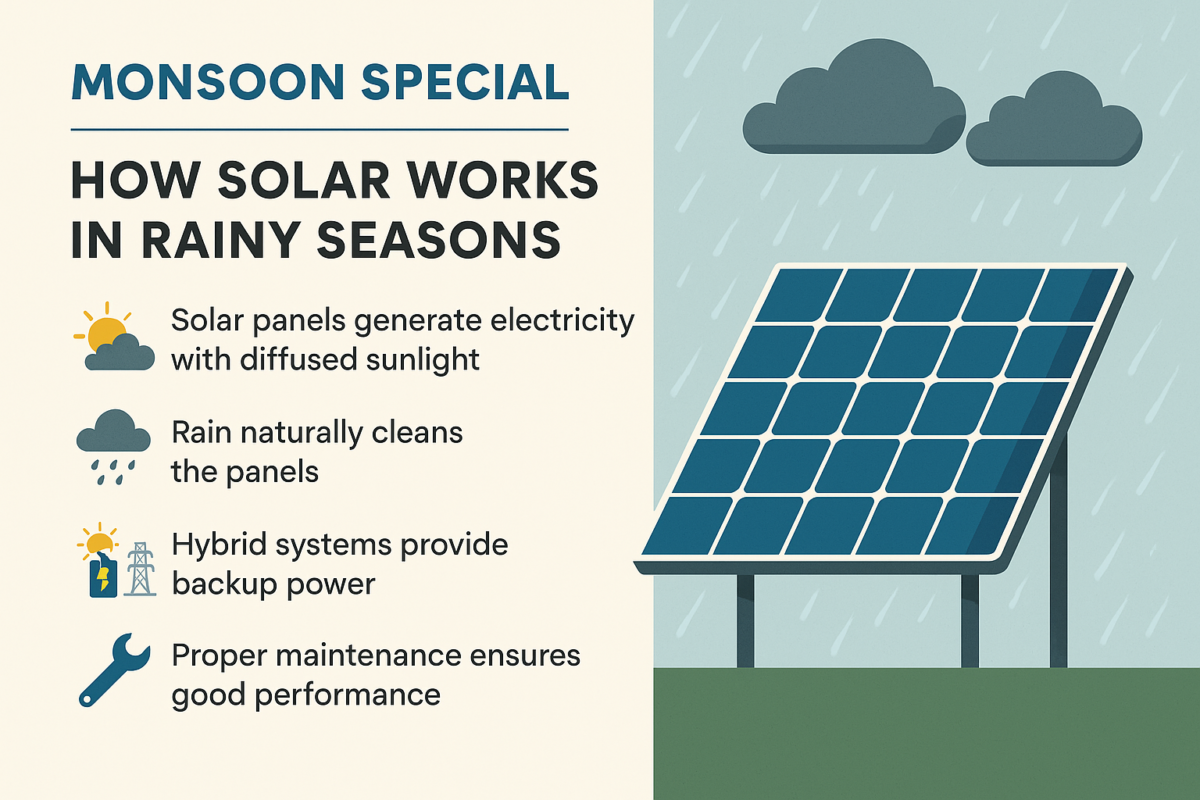 MONSOON SPECIAL

HOW SOLAR WORKS IN RAINY SEASONS

Solar panels generate electricity with diffused sunlight

Rain naturally cleans the panels

Hybrid systems provide backup power

Proper maintenance ensures good performance